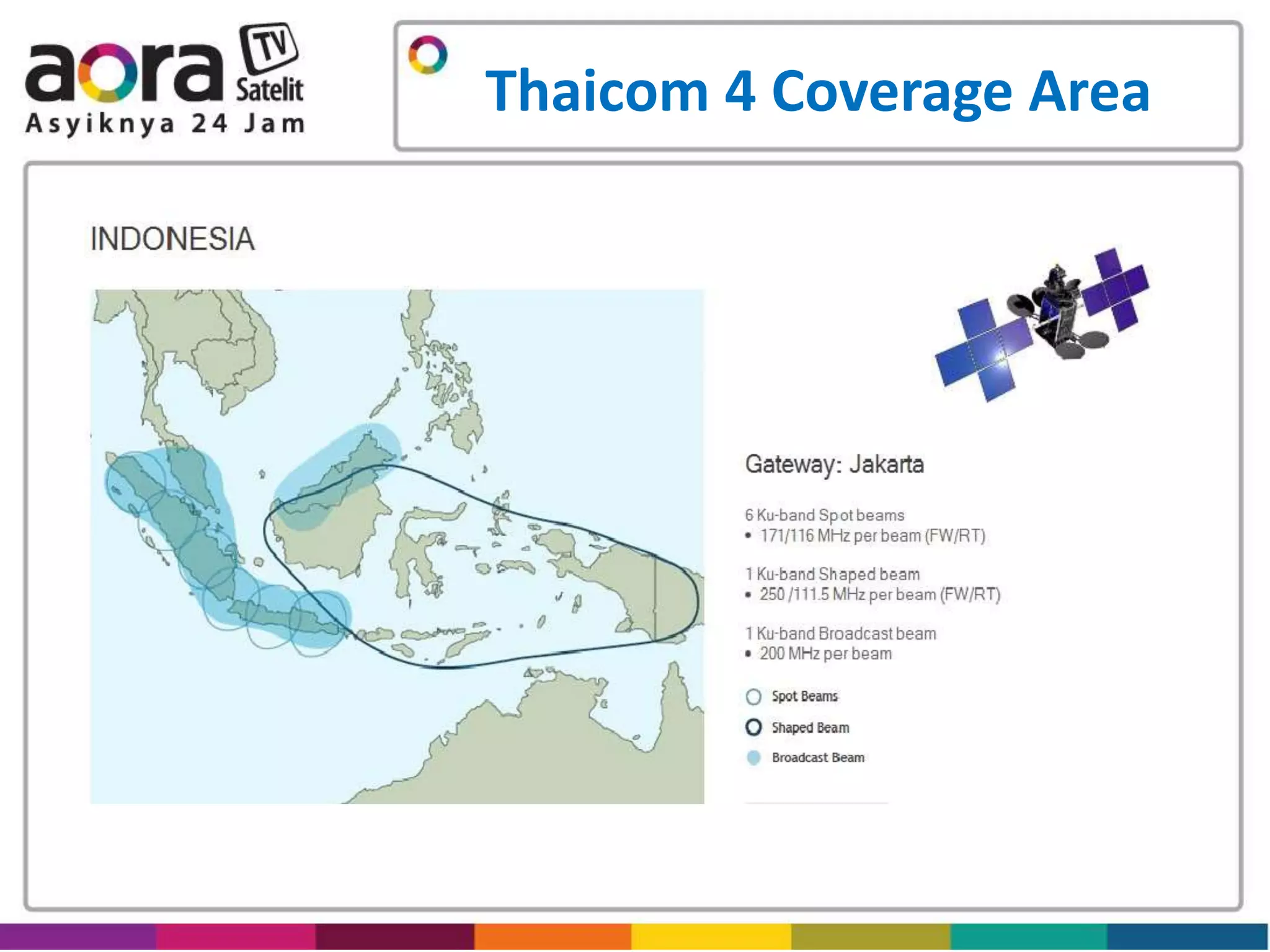 aora TV Satelit
Asyiknya 24 Jam

Thaicom 4 Coverage Area

INDONESIA

Gateway: Jakarta

6 Ku-band Spot beams
• 171/116 MHz per beam (FW/RT)

1 Ku-band Shaped beam
• 250 /111.5 MHz per beam (FW/RT)

1 Ku-band Broadcast beam
• 200 MHz per beam

Spot Beams
Shaped Beam
Broadcast Beam